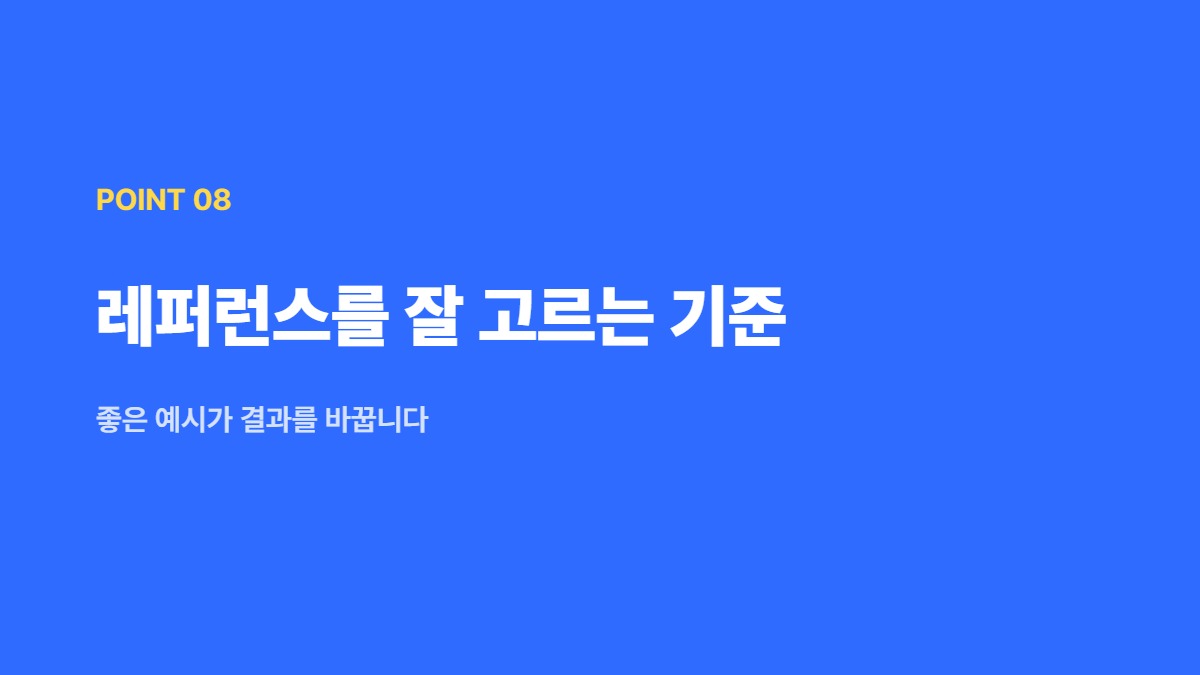 POINT 08

레퍼런스를 잘 고르는 기준

좋은 예시가 결과를 바꿉니다